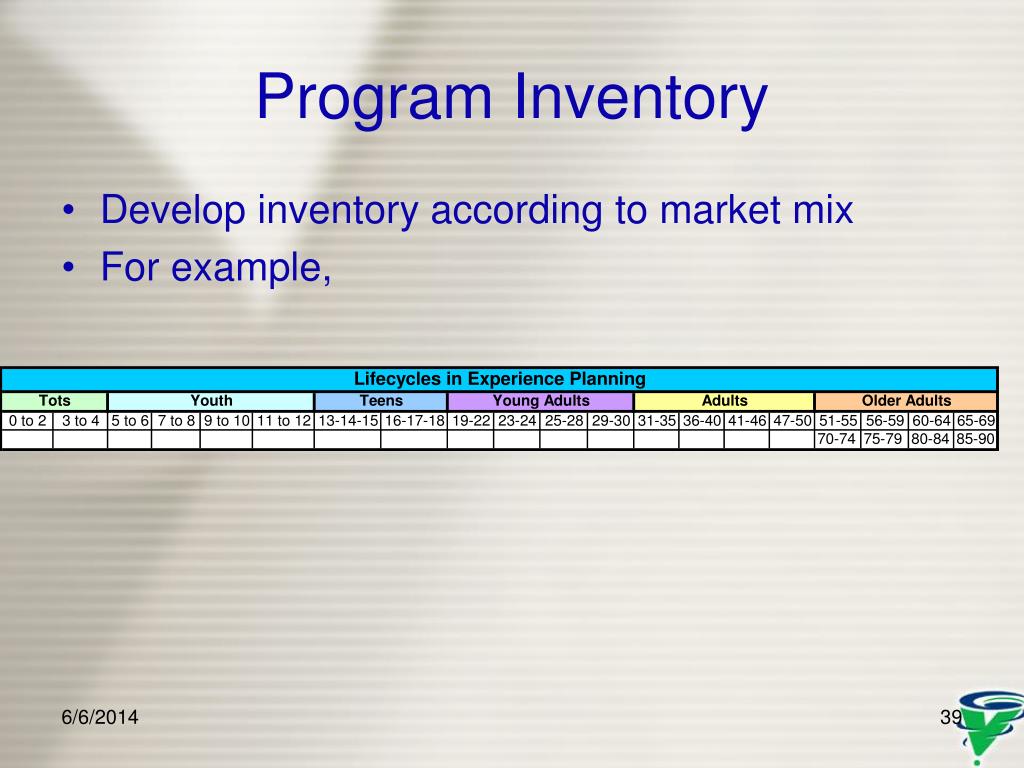 Program Inventory

• Develop inventory according to market mix
• For example,

| Lifecycles in Experience Planning | | | | | | | | | | | | | | | | | | | |
|---|---|---|---|---|---|---|---|---|---|---|---|---|---|---|---|---|---|---|---|
| Tots | | Youth | | | | Teens | | Young Adults | | | | Adults | | | | Older Adults | | | |
| 0 to 2 | 3 to 4 | 5 to 6 | 7 to 8 | 9 to 10 | 11 to 12 | 13-14-15 | 16-17-18 | 19-22 | 23-24 | 25-28 | 29-30 | 31-35 | 36-40 | 41-46 | 47-50 | 51-55 | 56-59 | 60-64 | 65-69 |
| | | | | | | | | | | | | | | | | 70-74 | 75-79 | 80-84 | 85-90 |

6/6/2014

39